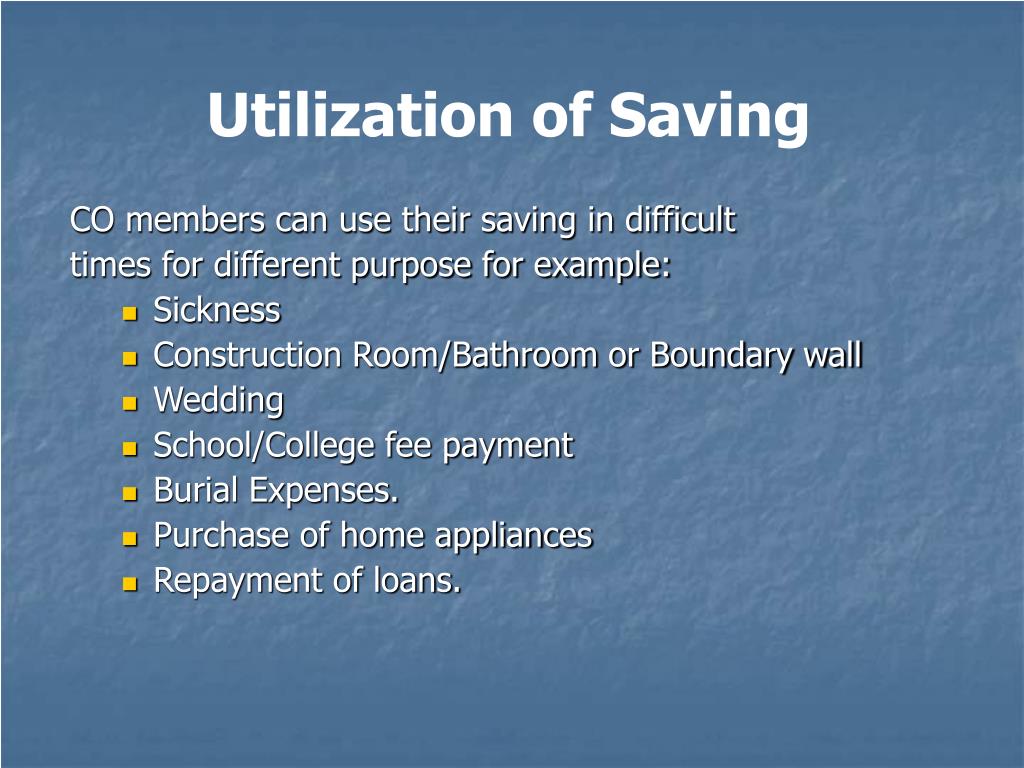 Utilization of Saving

CO members can use their saving in difficult times for different purpose for example:

- Sickness
- Construction Room/Bathroom or Boundary wall
- Wedding
- School/College fee payment
- Burial Expenses.
- Purchase of home appliances
- Repayment of loans.